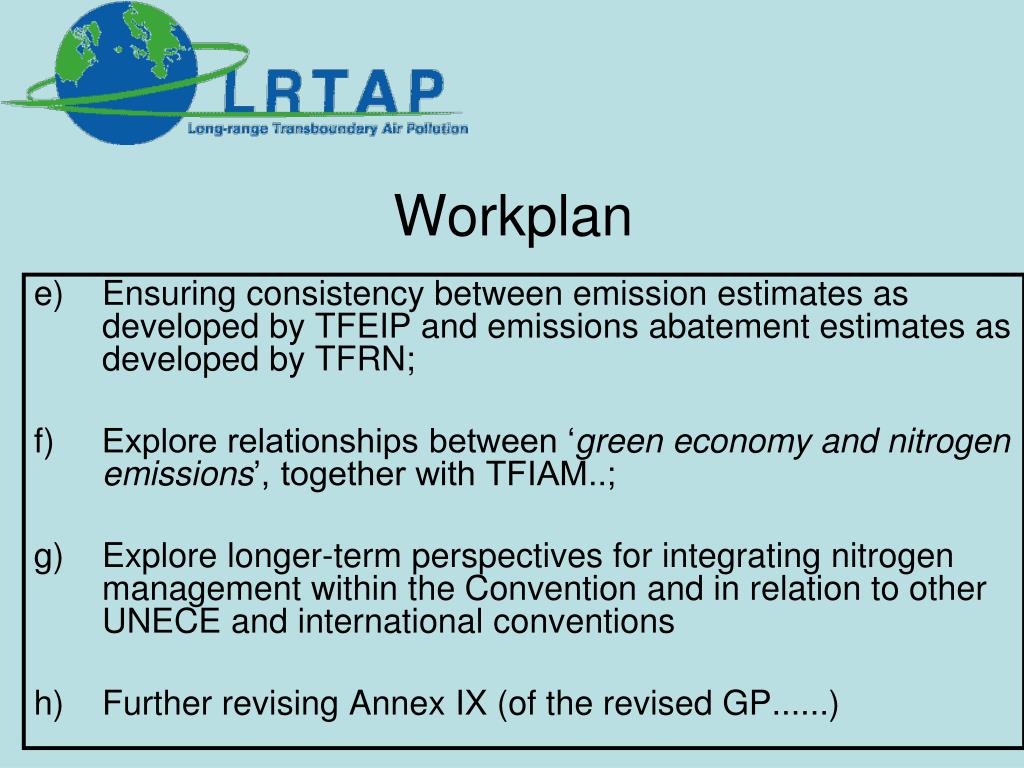 LRTAP
Long-range Transboundary Air Pollution

Workplan

e) Ensuring consistency between emission estimates as developed by TFEIP and emissions abatement estimates as developed by TFRN;

f) Explore relationships between ‘green economy and nitrogen emissions’, together with TFIAM..;

g) Explore longer-term perspectives for integrating nitrogen management within the Convention and in relation to other UNECE and international conventions

h) Further revising Annex IX (of the revised GP......)